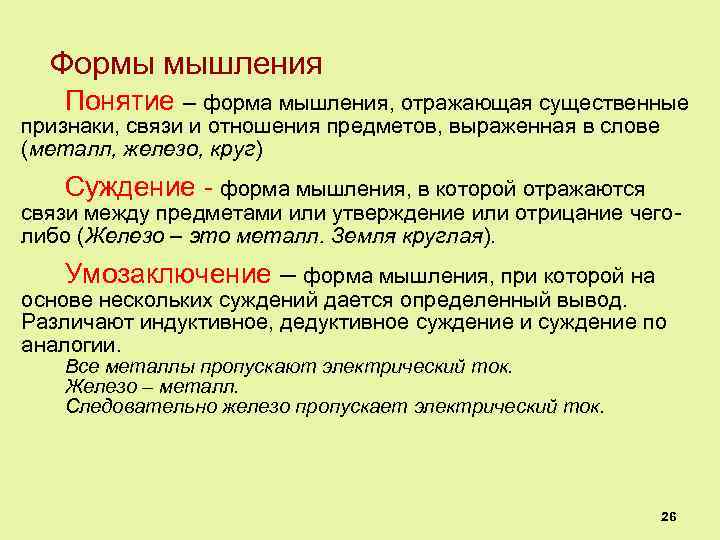 Формы мышления

Понятие – форма мышления, отражающая существенные признаки, связи и отношения предметов, выраженная в слове (металл, железо, круг)

Суждение - форма мышления, в которой отражаются связи между предметами или утверждение или отрицание чего-либо (Железо – это металл. Земля круглая).

Умозаключение – форма мышления, при которой на основе нескольких суждений дается определенный вывод. Различают индуктивное, дедуктивное суждение и суждение по аналогии.

Все металлы пропускают электрический ток.
Железо – металл.
Следовательно железо пропускает электрический ток.

26